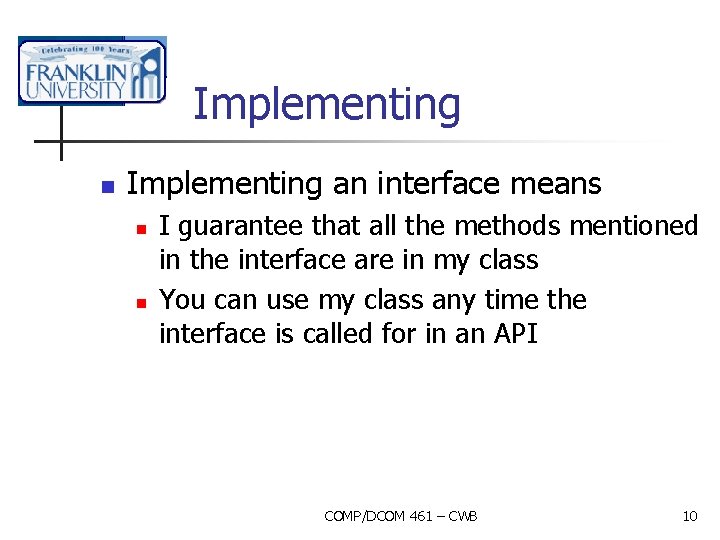 Celebrating 100 Years
FRANKLIN
UNIVERSITY

Implementing

Implementing an interface means

I guarantee that all the methods mentioned in the interface are in my class

You can use my class any time the interface is called for in an API

COMP/DCOM 461 – CWB

10